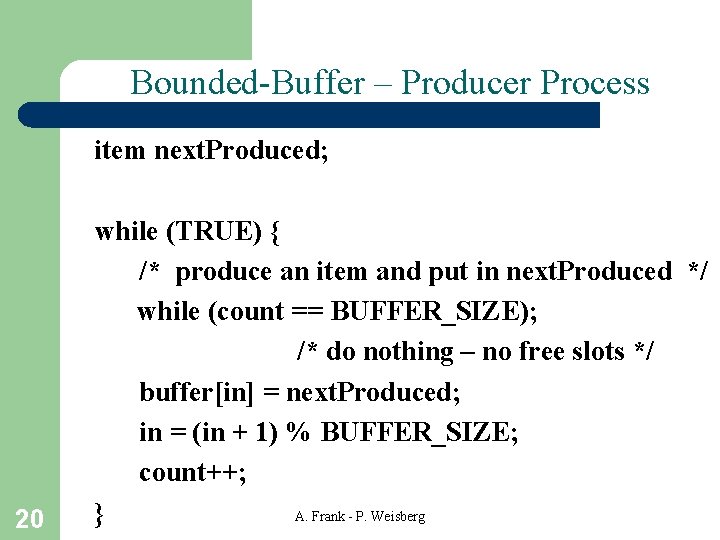 Bounded-Buffer – Producer Process

item nextProduced;

while (TRUE) {
/* produce an item and put in nextProduced */
while (count == BUFFER_SIZE);
/* do nothing – no free slots */
buffer[in] = nextProduced;
in = (in + 1) % BUFFER_SIZE;
count++;
}

20

A. Frank - P. Weisberg